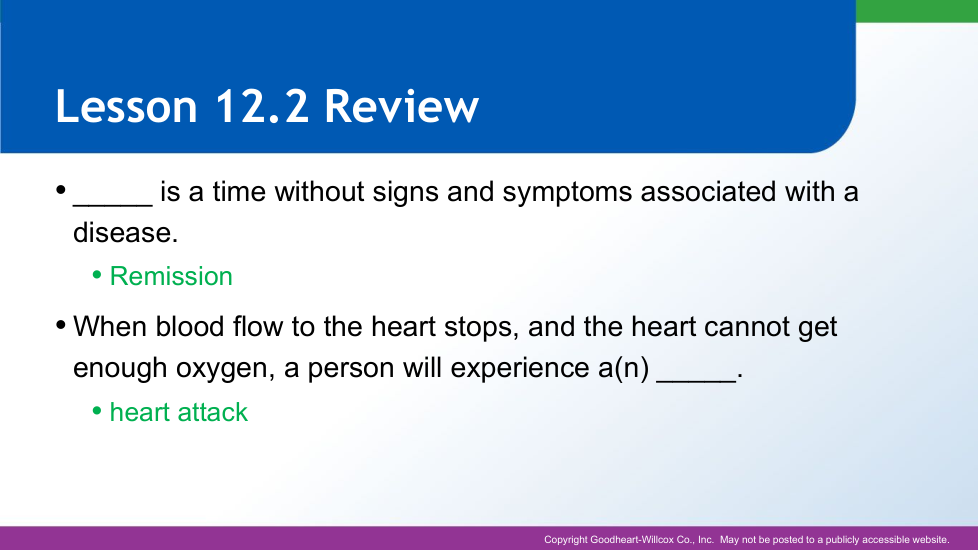 Lesson 12.2 Review

• _____ is a time without signs and symptoms associated with a disease.

• Remission

• When blood flow to the heart stops, and the heart cannot get enough oxygen, a person will experience a(n) _____.

• heart attack

Copyright Goodheart-Willcox Co., Inc. May not be posted to a publicly accessible website.